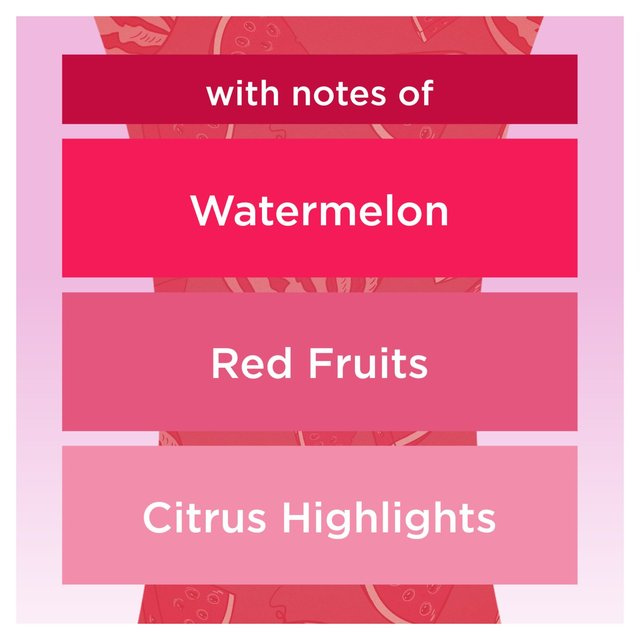 with notes of

Watermelon

Red Fruits

Citrus Highlights